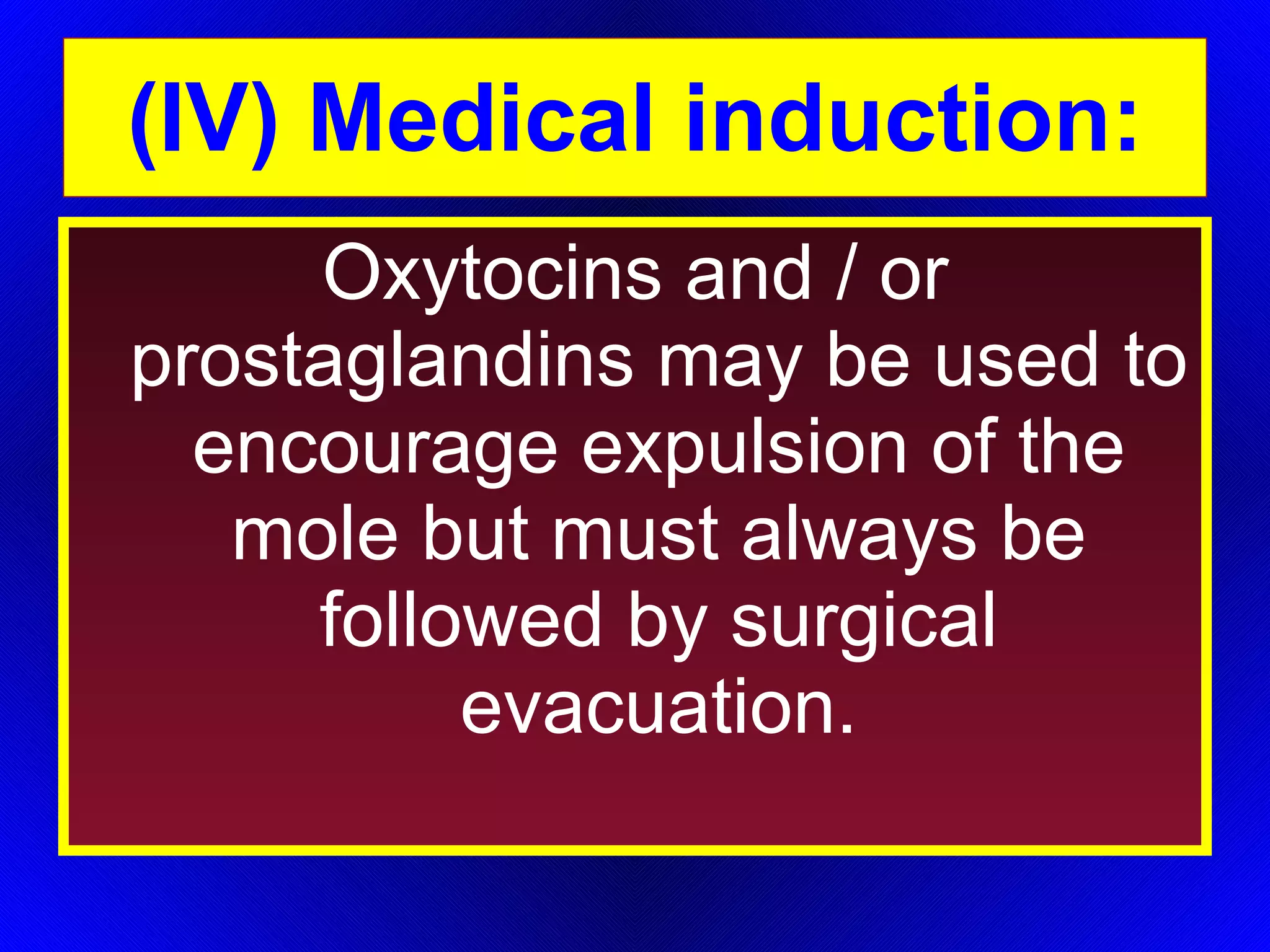 (IV) Medical induction:

Oxytocins and / or prostaglandins may be used to encourage expulsion of the mole but must always be followed by surgical evacuation.